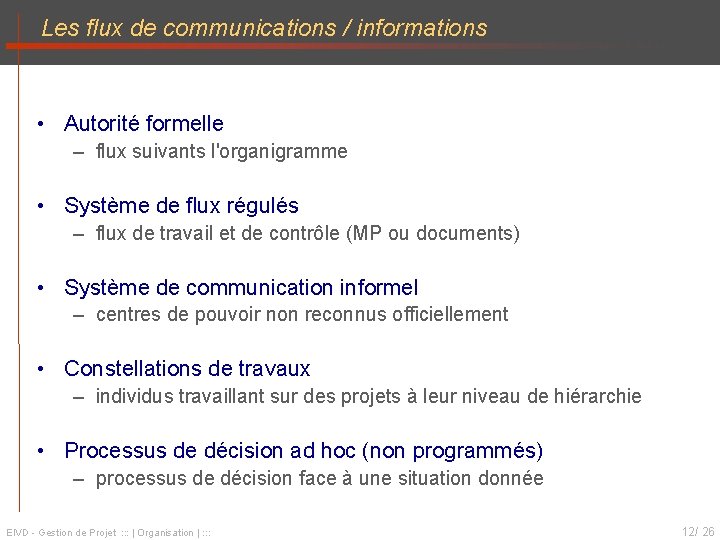 Les flux de communications / informations

• Autorité formelle
– flux suivants l'organigramme

• Système de flux régulés
– flux de travail et de contrôle (MP ou documents)

• Système de communication informel
– centres de pouvoir non reconnus officiellement

• Constellations de travaux
– individus travaillant sur des projets à leur niveau de hiérarchie

• Processus de décision ad hoc (non programmés)
– processus de décision face à une situation donnée

EIVD - Gestion de Projet ::: | Organisation | :::

12/ 26